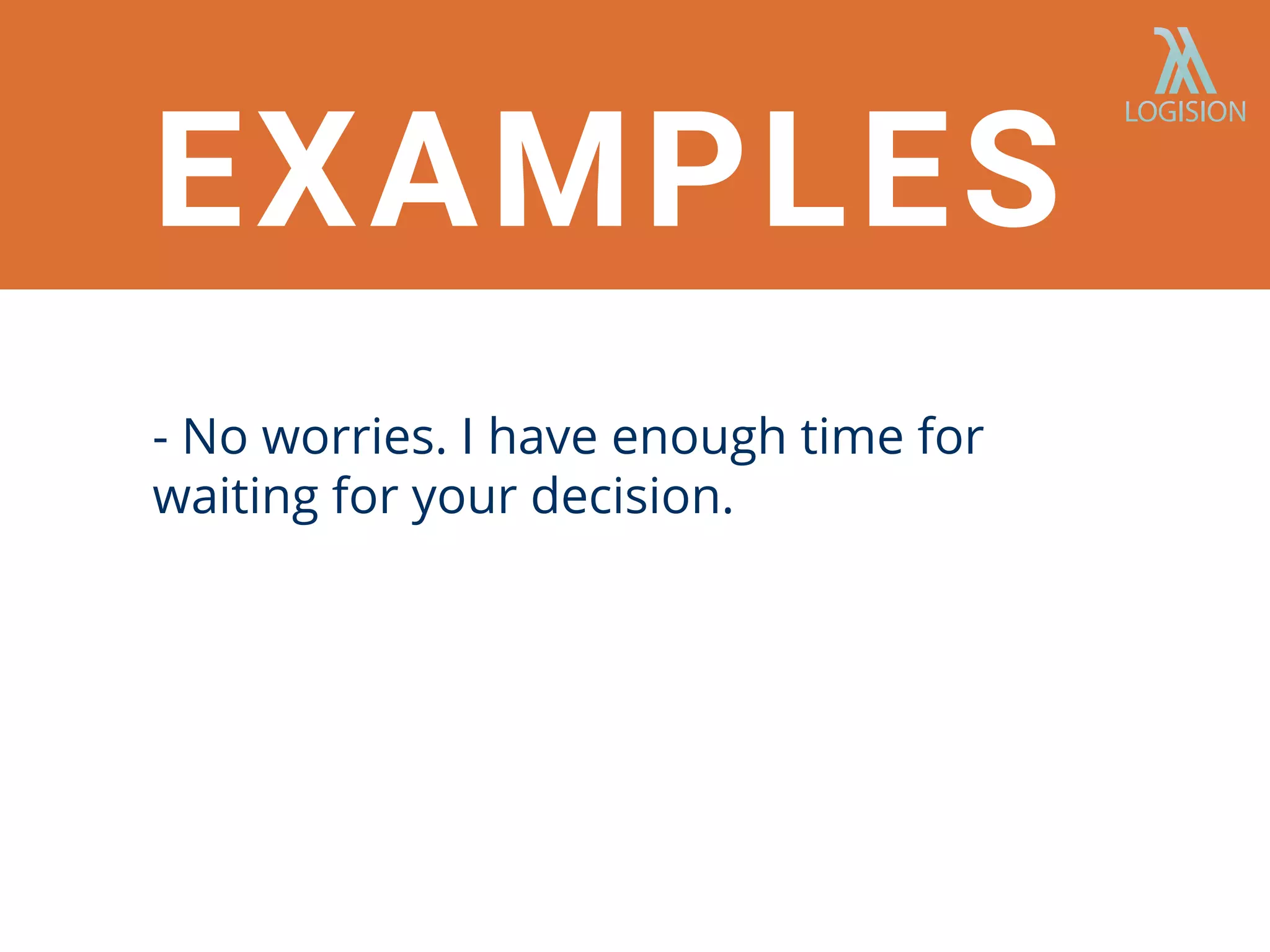 EXAMPLES

LOGISION

- No worries. I have enough time for waiting for your decision.